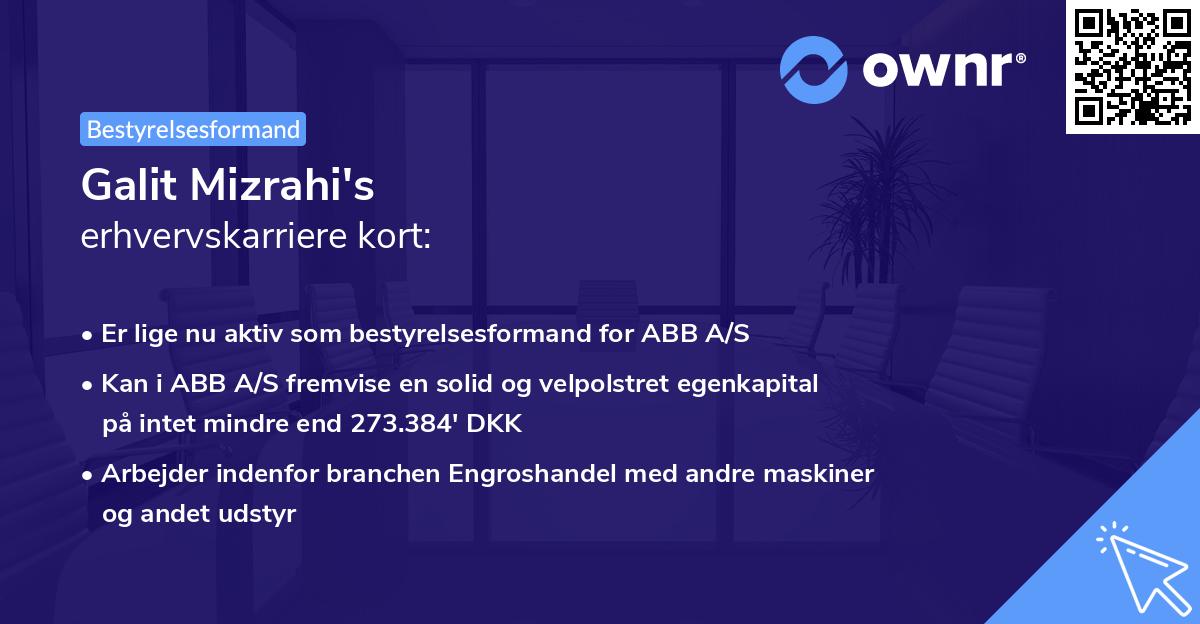 ownr®

Bestyrelsesformand

Galit Mizrahi's
erhvervskarriere kort:

• Er lige nu aktiv som bestyrelsesformand for ABB A/S
• Kan i ABB A/S fremvise en solid og velpolstret egenkapital på intet mindre end 273.384' DKK
• Arbejder indenfor branchen Engroshandel med andre maskiner og andet udstyr